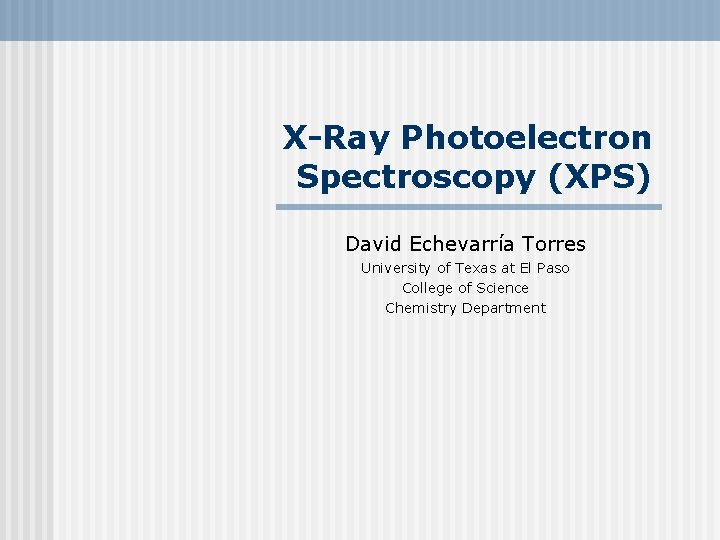 X-Ray Photoelectron Spectroscopy (XPS)

David Echevarría Torres
University of Texas at El Paso
College of Science
Chemistry Department